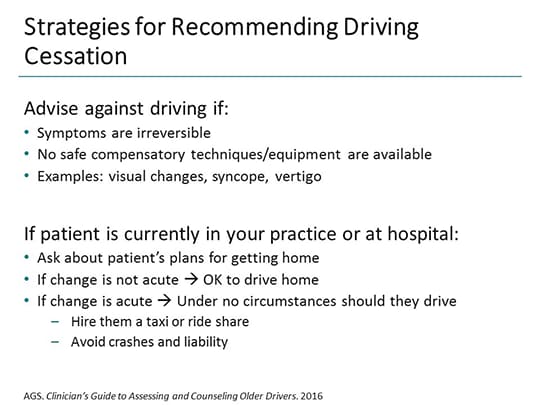 Strategies for Recommending Driving Cessation

Advise against driving if:
• Symptoms are irreversible
• No safe compensatory techniques/equipment are available
• Examples: visual changes, syncope, vertigo

If patient is currently in your practice or at hospital:
• Ask about patient's plans for getting home
• If change is not acute → OK to drive home
• If change is acute → Under no circumstances should they drive
– Hire them a taxi or ride share
– Avoid crashes and liability

AGS. Clinician's Guide to Assessing and Counseling Older Drivers. 2016